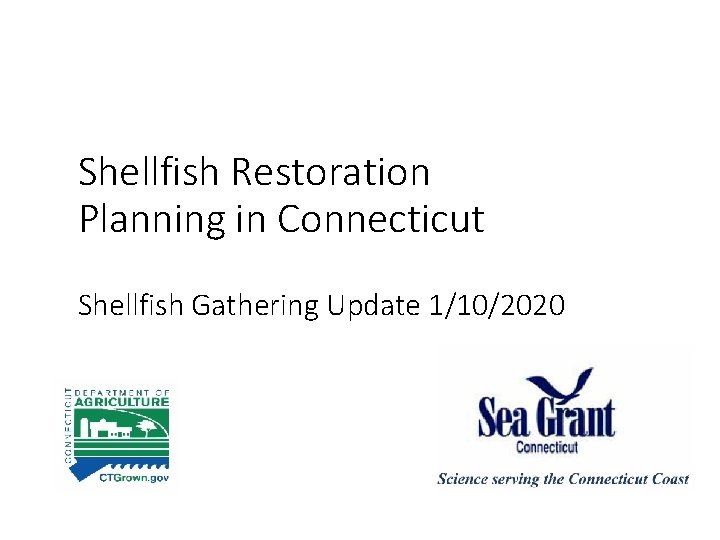 Shellfish Restoration Planning in Connecticut

Shellfish Gathering Update 1/10/2020

CONNECTICUT DEPARTMENT OF AGRICULTURE
CTGrown.gov

Sea Grant
Connecticut
Science serving the Connecticut Coast